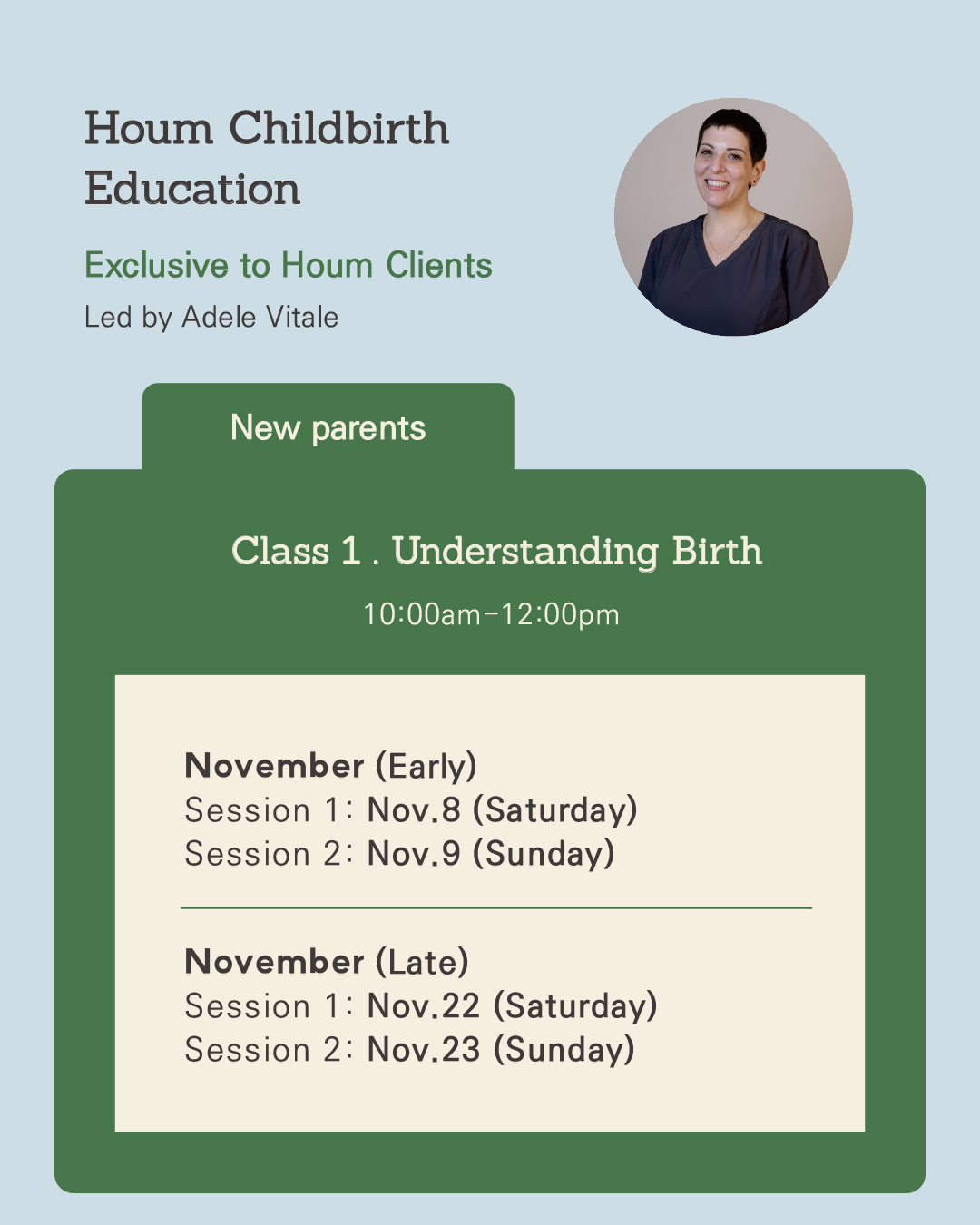 Houm Childbirth Education

Exclusive to Houm Clients

Led by Adele Vitale

New parents

Class 1 . Understanding Birth

10:00am–12:00pm

November (Early)
Session 1: Nov.8 (Saturday)
Session 2: Nov.9 (Sunday)

November (Late)
Session 1: Nov.22 (Saturday)
Session 2: Nov.23 (Sunday)